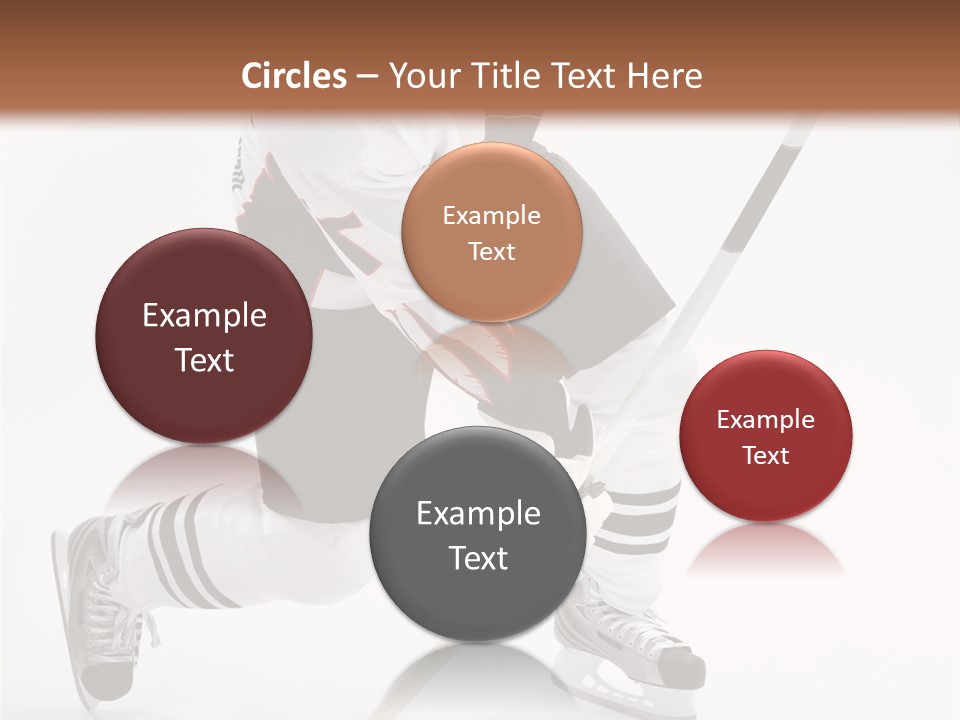 Circles – Your Title Text Here

Example Text

Example Text

Example Text

Example Text